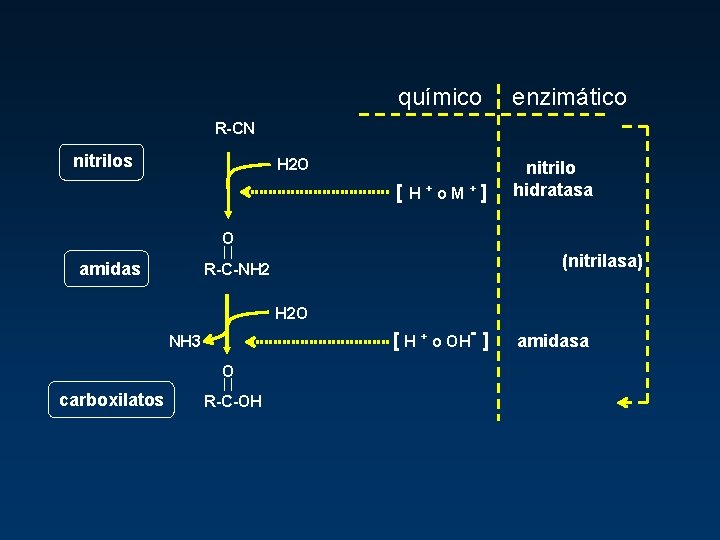 químico enzimático

R-CN

nitrilos

H2O

[ $H^+$ o $M^+$ ]

nitrilo hidratasa

O
||
R-C-NH2

amidas

(nitrilasa)

H2O

NH3

[ $H^+$ o $OH^-$ ]

amidasa

O
||
R-C-OH

carboxilatos